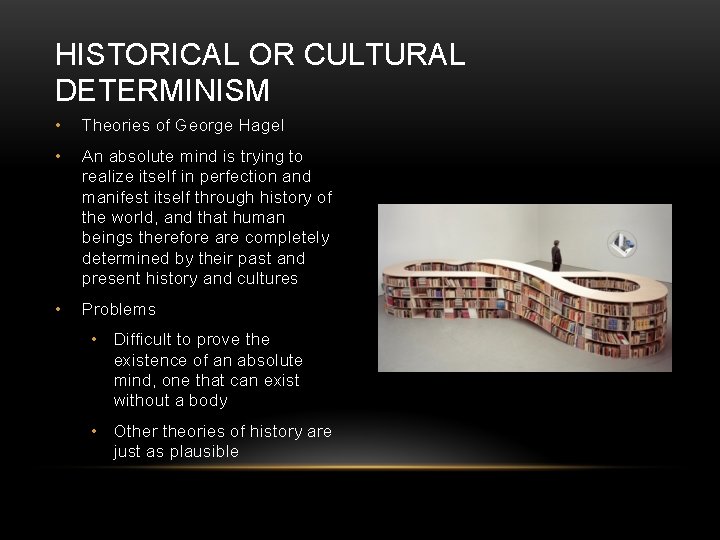 HISTORICAL OR CULTURAL DETERMINISM

• Theories of George Hagel

• An absolute mind is trying to realize itself in perfection and manifest itself through history of the world, and that human beings therefore are completely determined by their past and present history and cultures

• Problems

• Difficult to prove the existence of an absolute mind, one that can exist without a body

• Other theories of history are just as plausible